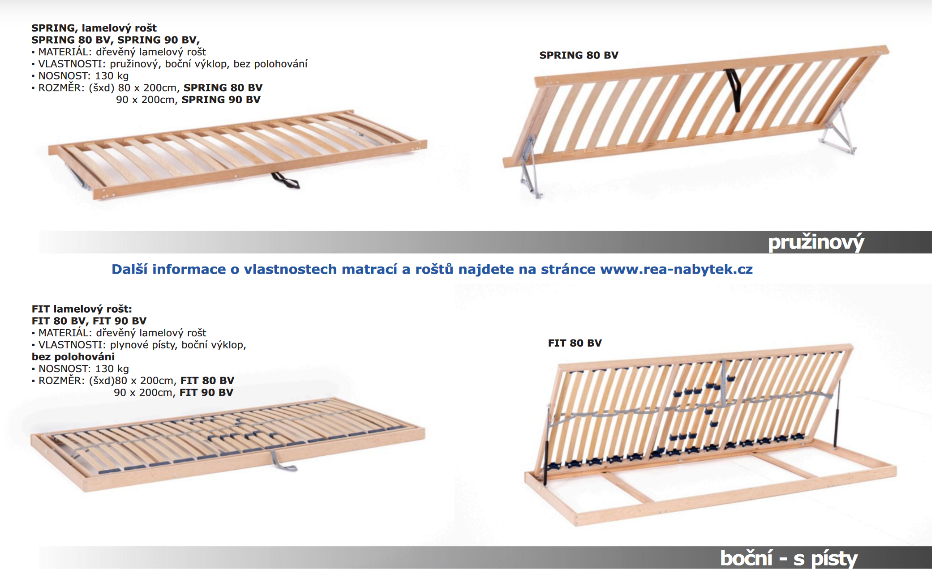 SPRING, lamelový rošt
SPRING 80 BV, SPRING 90 BV,
• MATERIÁL: dřevěný lamelový rošt
• VLASTNOSTI: pružinový, boční výklop, bez polohování
• NOSNOST: 130 kg
• ROZMĚR: (šxd) 80 x 200cm, SPRING 80 BV
90 x 200cm, SPRING 90 BV

SPRING 80 BV

pružinový

Další informace o vlastnostech matrací a roštů najdete na stránce www.rea-nabytek.cz

FIT lamelový rošt:
FIT 80 BV, FIT 90 BV
• MATERIÁL: dřevěný lamelový rošt
• VLASTNOSTI: plynové písty, boční výklop,
bez polohování
• NOSNOST: 130 kg
• ROZMĚR: (šxd)80 x 200cm, FIT 80 BV
90 x 200cm, FIT 90 BV

FIT 80 BV

boční - s písty